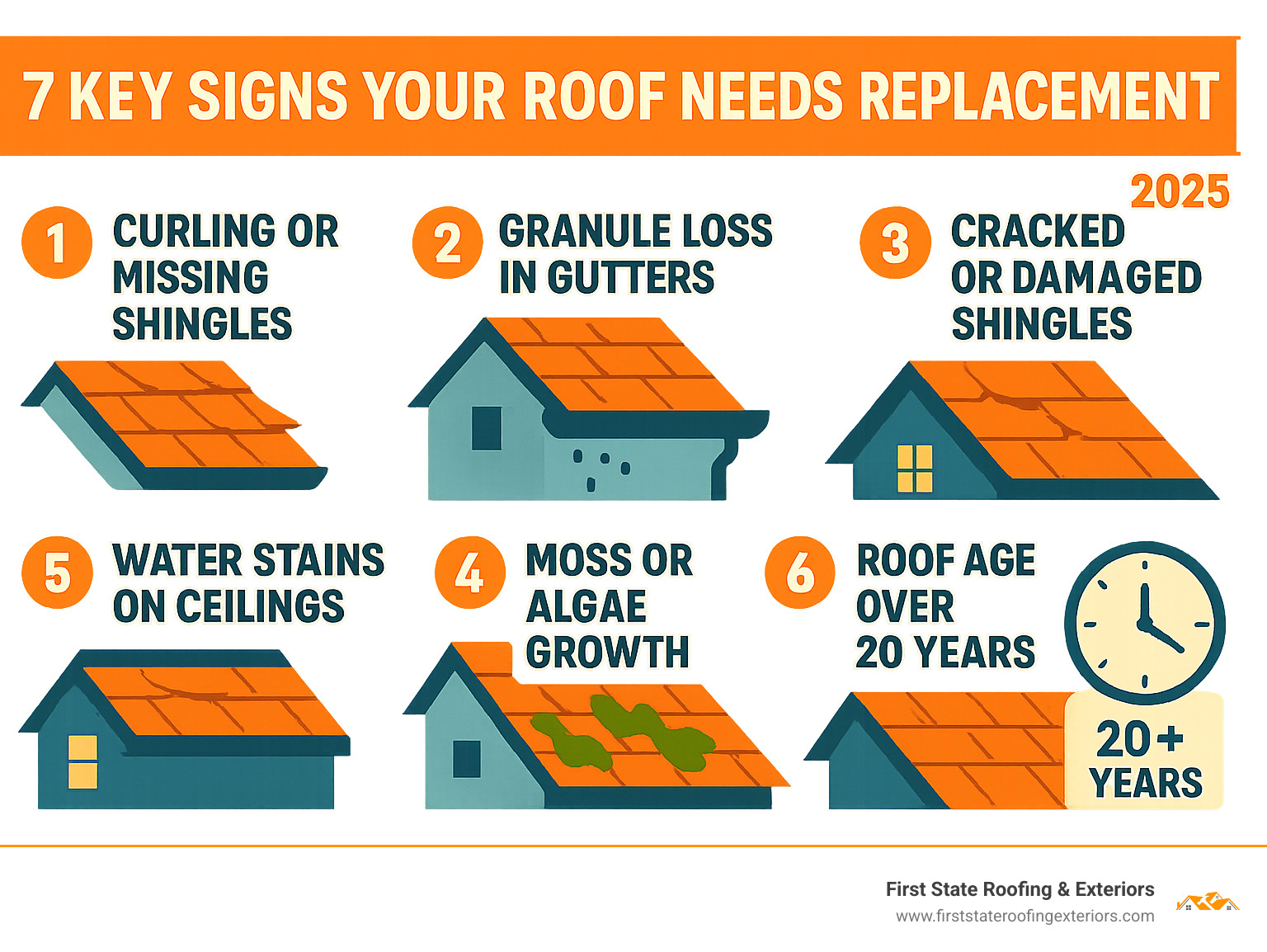 7 KEY SIGNS YOUR ROOF NEEDS REPLACEMENT

2025

1 CURLING OR MISSING SHINGLES

2 GRANULE LOSS IN GUTTERS

3 CRACKED OR DAMAGED SHINGLES

5 WATER STAINS ON CEILINGS

4 MOSS OR ALGAE GROWTH

6 ROOF AGE OVER 20 YEARS

20+ YEARS

First State Roofing & Exteriors
www.firststateroofingexteriors.com